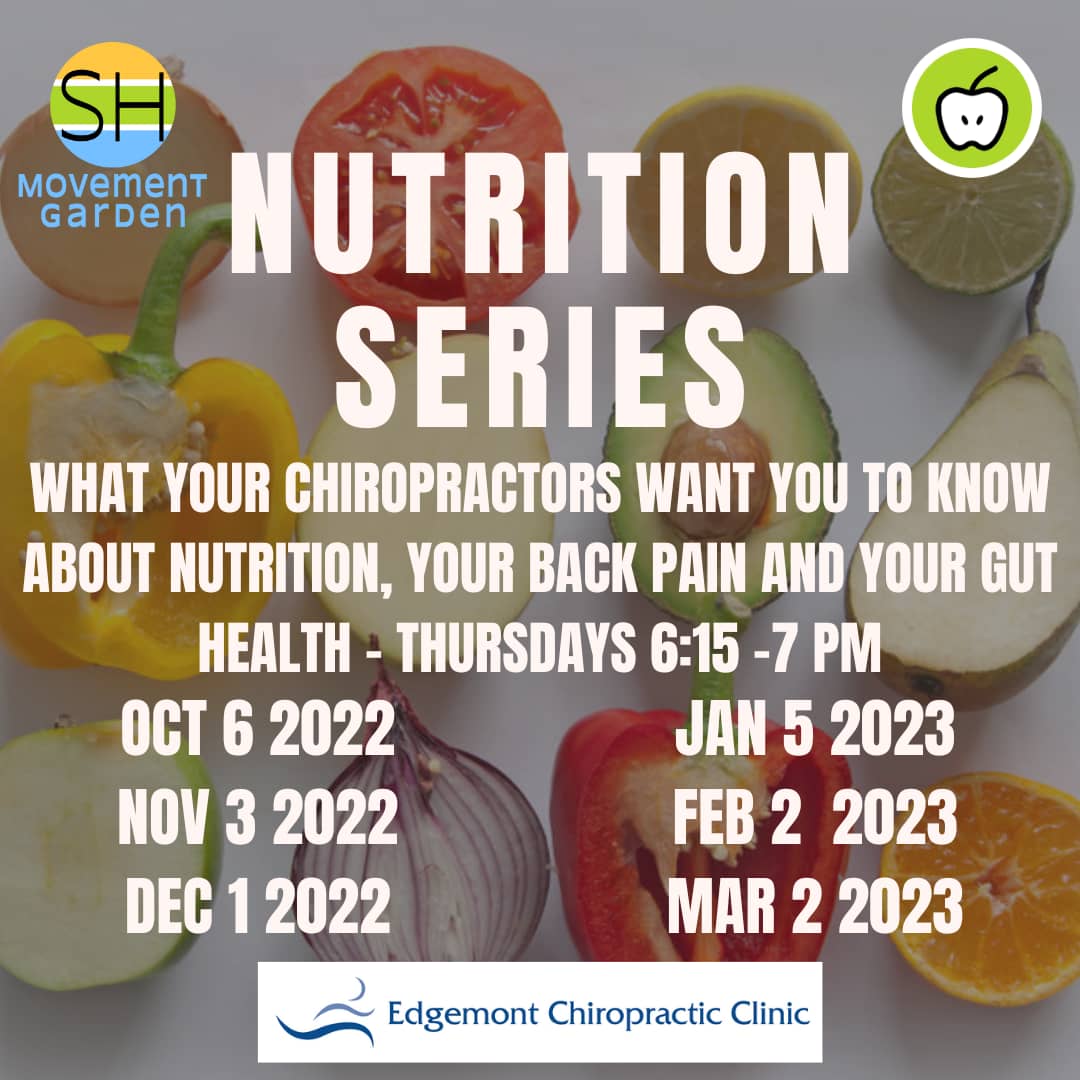 SH
MOVEMENT GARDEN

NUTRITION SERIES

WHAT YOUR CHIROPRACTORS WANT YOU TO KNOW ABOUT NUTRITION, YOUR BACK PAIN AND YOUR GUT HEALTH - THURSDAYS 6:15 -7 PM

OCT 6 2022
NOV 3 2022
DEC 1 2022

JAN 5 2023
FEB 2 2023
MAR 2 2023

Edgemont Chiropractic Clinic